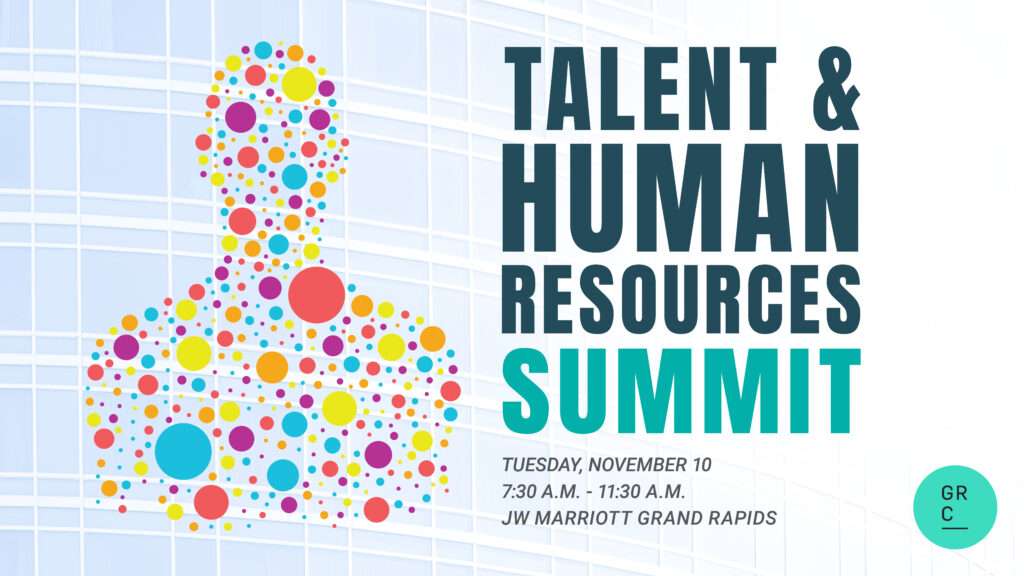 TALENT &
HUMAN
RESOURCES
SUMMIT

TUESDAY, NOVEMBER 10
7:30 A.M. - 11:30 A.M.
JW MARRIOTT GRAND RAPIDS

GR
C